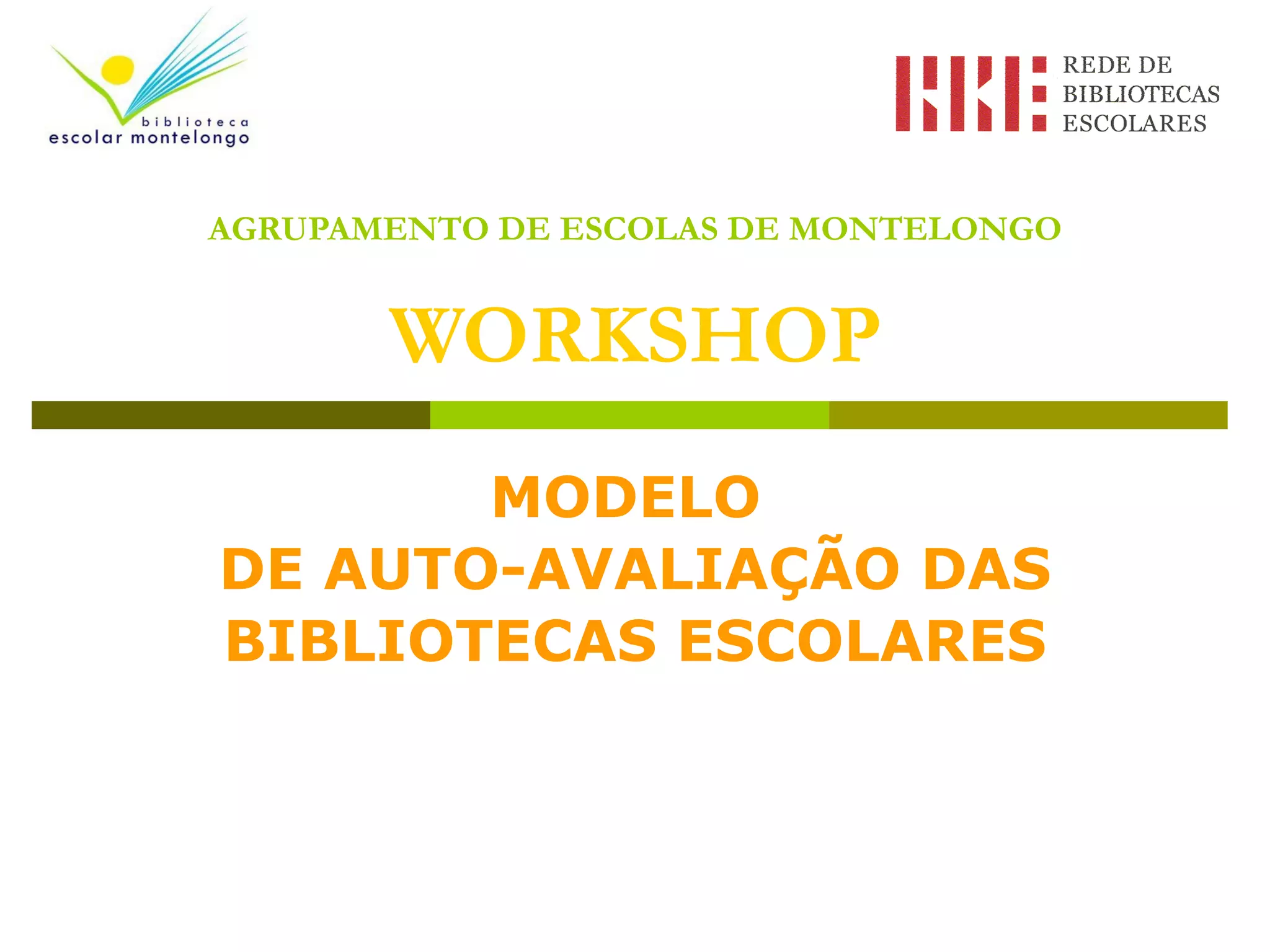 biblioteca
escolar montelongo

REDE DE
BIBLIOTECAS
ESCOLARES

AGRUPAMENTO DE ESCOLAS DE MONTELONGO

WORKSHOP

MODELO
DE AUTO-AVALIAÇÃO DAS
BIBLIOTECAS ESCOLARES